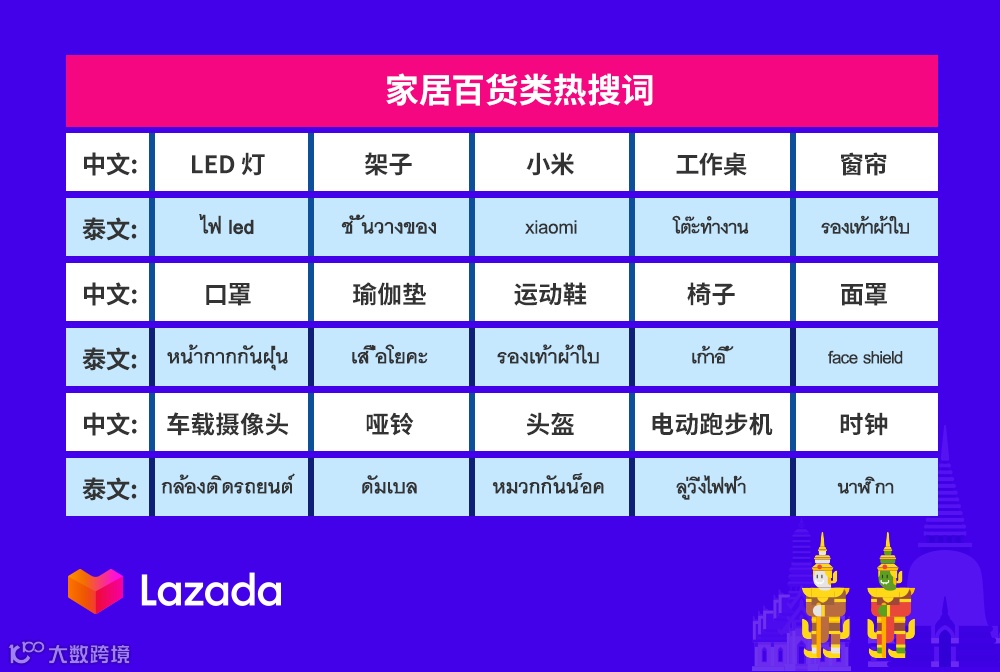 家居百货类热搜词

| 中文: | LED 灯 | 架子 | 小米 | 工作桌 | 窗帘 |
|---|---|---|---|---|---|
| 泰文: | ไฟ led | ชั้นวางของ | xiaomi | โต๊ะทำงาน | รองเท้าผ้าใบ |
| 中文: | 口罩 | 瑜伽垫 | 运动鞋 | 椅子 | 面罩 |
| 泰文: | หน้ากากกันฝุ่น | เสื่อโยคะ | รองเท้าผ้าใบ | เก้าอี้ | face shield |
| 中文: | 车载摄像头 | 哑铃 | 头盔 | 电动跑步机 | 时钟 |
| 泰文: | กล้องติดรถยนต์ | ดัมเบล | หมวกกันน็อค | ลู่วิ่งไฟฟ้า | นาฬิกา |

Lazada

大数跨境